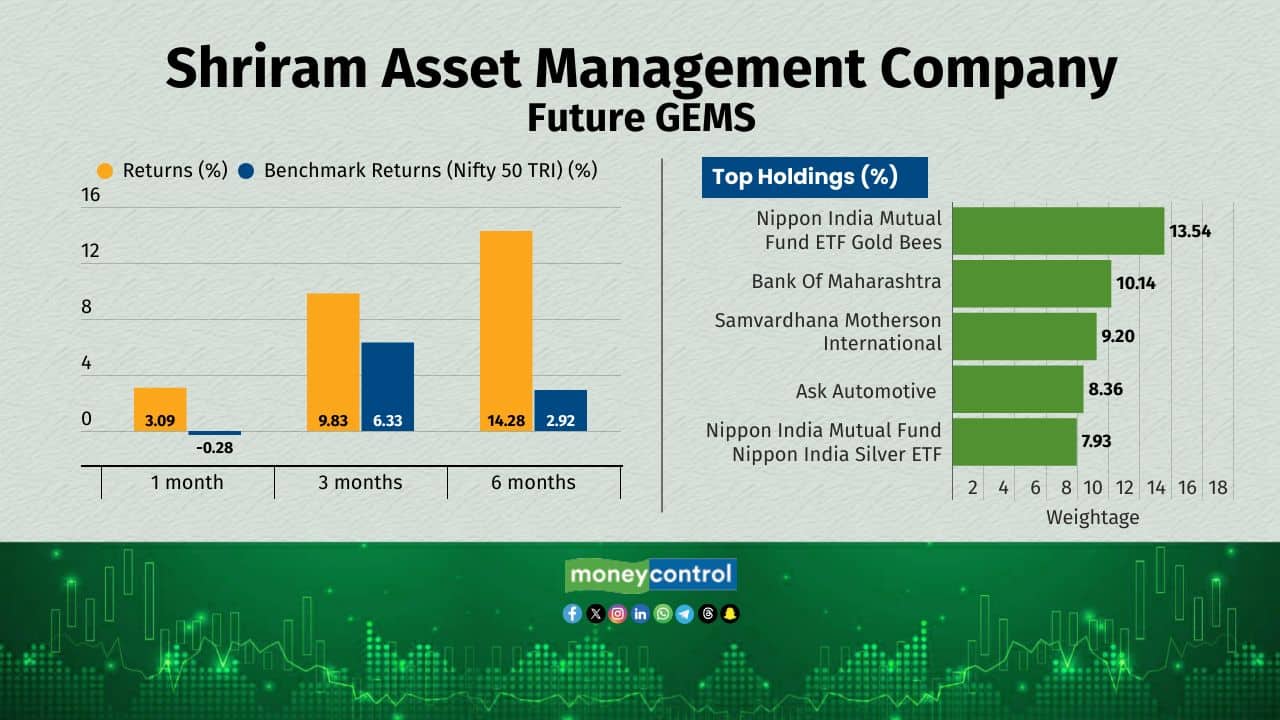 Shriram Asset Management Company
Future GEMS

Returns (%) Benchmark Returns (Nifty 50 TRI) (%)

16
12
8
4
0

3.09
-0.28
9.83
6.33
14.28
2.92

1 month
3 months
6 months

Top Holdings (%)

Nippon India Mutual Fund ETF Gold Bees 13.54
Bank Of Maharashtra 10.14
Samvardhana Motherson International 9.20
Ask Automotive 8.36
Nippon India Mutual Fund Nippon India Silver ETF 7.93

2 4 6 8 10 12 14 16 18
Weightage

moneycontrol